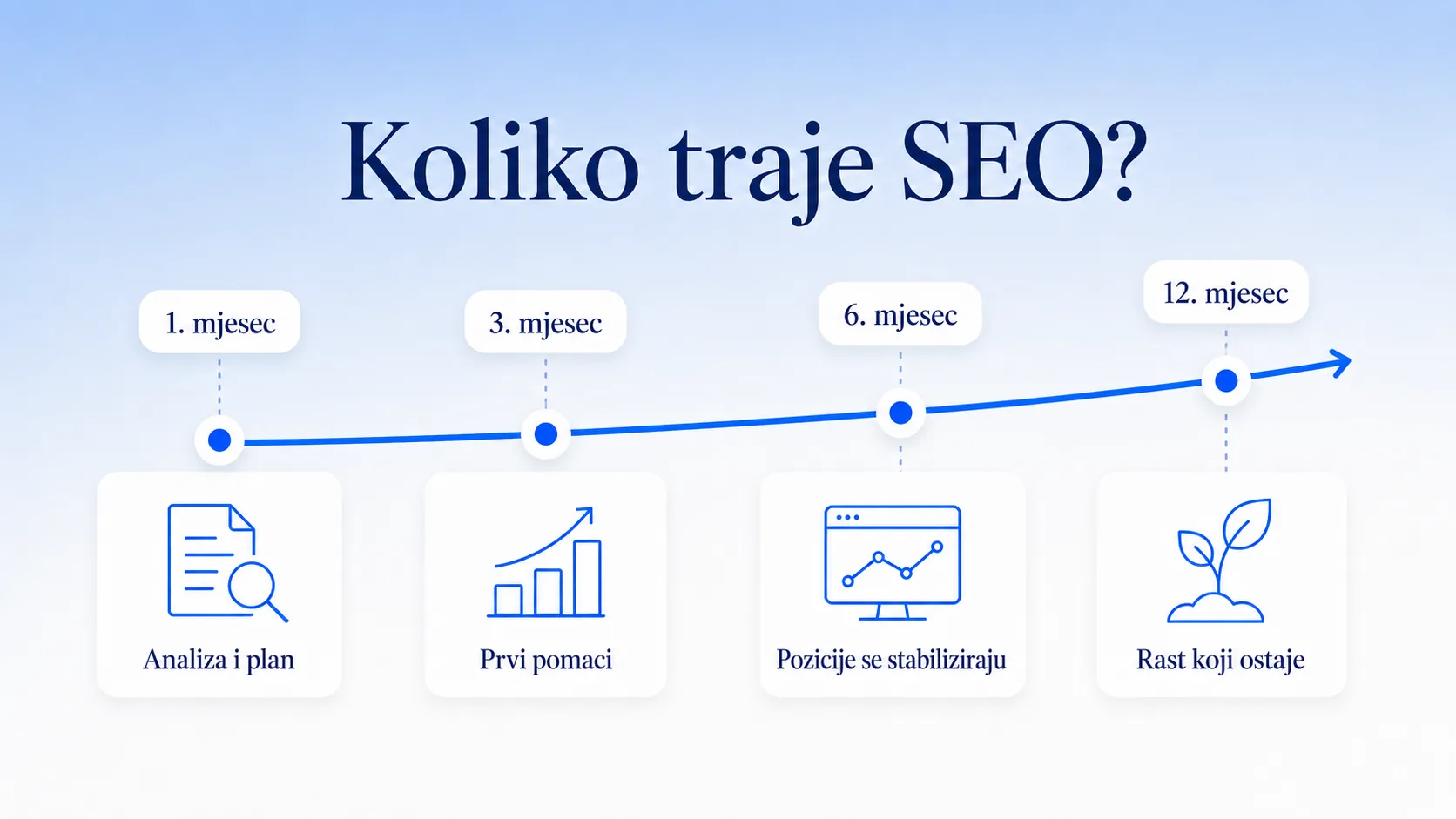 Koliko traje SEO?

1. mjesec

3. mjesec

6. mjesec

12. mjesec

Analiza i plan

Prvi pomaci

Pozicije se stabiliziraju

Rast koji ostaje